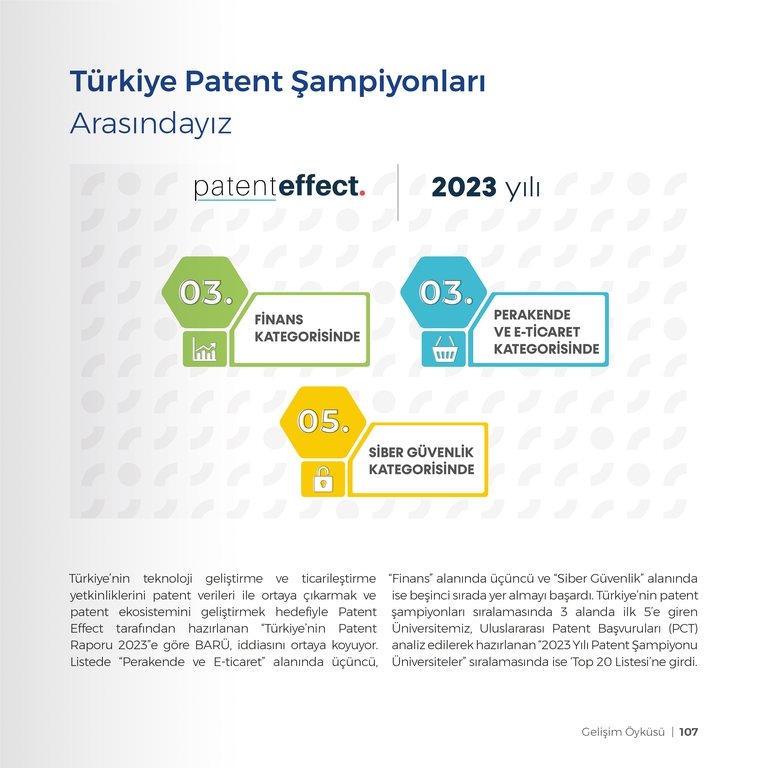 Türkiye Patent Şampiyonları Arasındayız

patenteffect. | 2023 yılı

03. FİNANS KATEGORİSİNDE

03. PERAKENDE VE E-TİCARET KATEGORİSİNDE

05. SİBER GÜVENLİK KATEGORİSİNDE

Türkiye'nin teknoloji geliştirme ve ticarileştirme yetkinliklerini patent verileri ile ortaya çıkarmak ve patent ekosistemini geliştirmek hedefiyle Patent Effect tarafından hazırlanan "Türkiye'nin Patent Raporu 2023"e göre BARÜ, iddiasını ortaya koyuyor. Listede "Perakende ve E-ticaret" alanında üçüncü, "Finans" alanında üçüncü ve "Siber Güvenlik" alanında ise beşinci sırada yer almayı başardı. Türkiye'nin patent şampiyonları sıralamasında 3 alanda ilk 5'e giren Üniversitemiz, Uluslararası Patent Başvuruları (PCT) analiz edilerek hazırlanan "2023 Yılı Patent Şampiyonu Üniversiteler" sıralamasında ise 'Top 20 Listesi'ne girdi.

Gelişim Öyküsü | 107